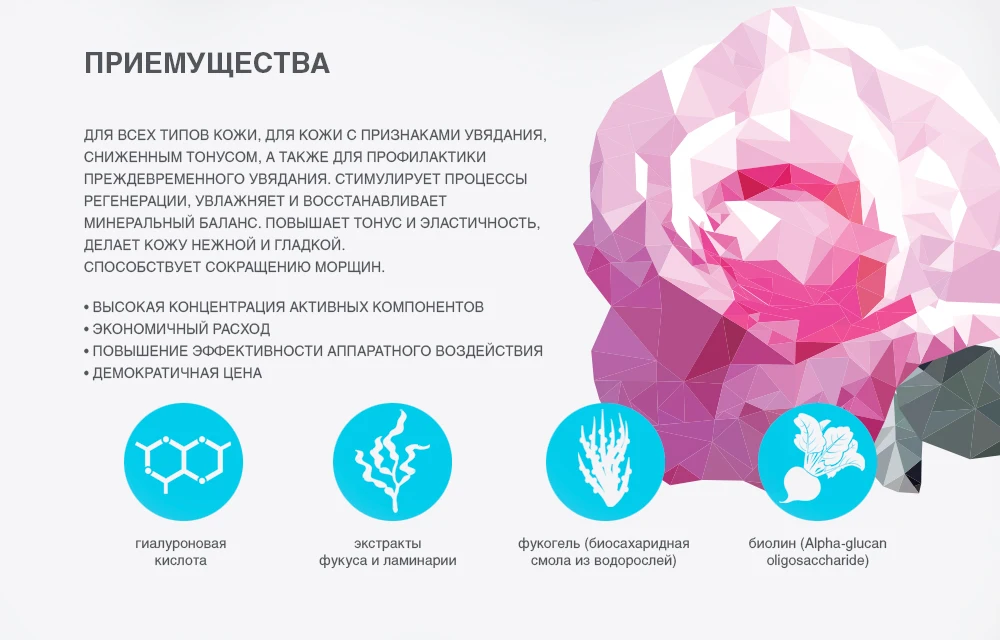 ПРИЕМУЩЕСТВА

ДЛЯ ВСЕХ ТИПОВ КОЖИ, ДЛЯ КОЖИ С ПРИЗНАКАМИ УВЯДАНИЯ, СНИЖЕННЫМ ТОНУСОМ, А ТАКЖЕ ДЛЯ ПРОФИЛАКТИКИ ПРЕЖДЕВРЕМЕННОГО УВЯДАНИЯ. СТИМУЛИРУЕТ ПРОЦЕССЫ РЕГЕНЕРАЦИИ, УВЛАЖНЯЕТ И ВОССТАНАВЛИВАЕТ МИНЕРАЛЬНЫЙ БАЛАНС. ПОВЫШАЕТ ТОНУС И ЭЛАСТИЧНОСТЬ, ДЕЛАЕТ КОЖУ НЕЖНОЙ И ГЛАДКОЙ.
СПОСОБСТВУЕТ СОКРАЩЕНИЮ МОРЩИН.

• ВЫСОКАЯ КОНЦЕНТРАЦИЯ АКТИВНЫХ КОМПОНЕНТОВ
• ЭКОНОМИЧНЫЙ РАСХОД
• ПОВЫШЕНИЕ ЭФФЕКТИВНОСТИ АППАРАТНОГО ВОЗДЕЙСТВИЯ
• ДЕМОКРАТИЧНАЯ ЦЕНА

гиалуроновая кислота

экстракты фукуса и ламинарии

фукогель (биосахаридная смола из водорослей)

биолин (Alpha-glucan oligosaccharide)